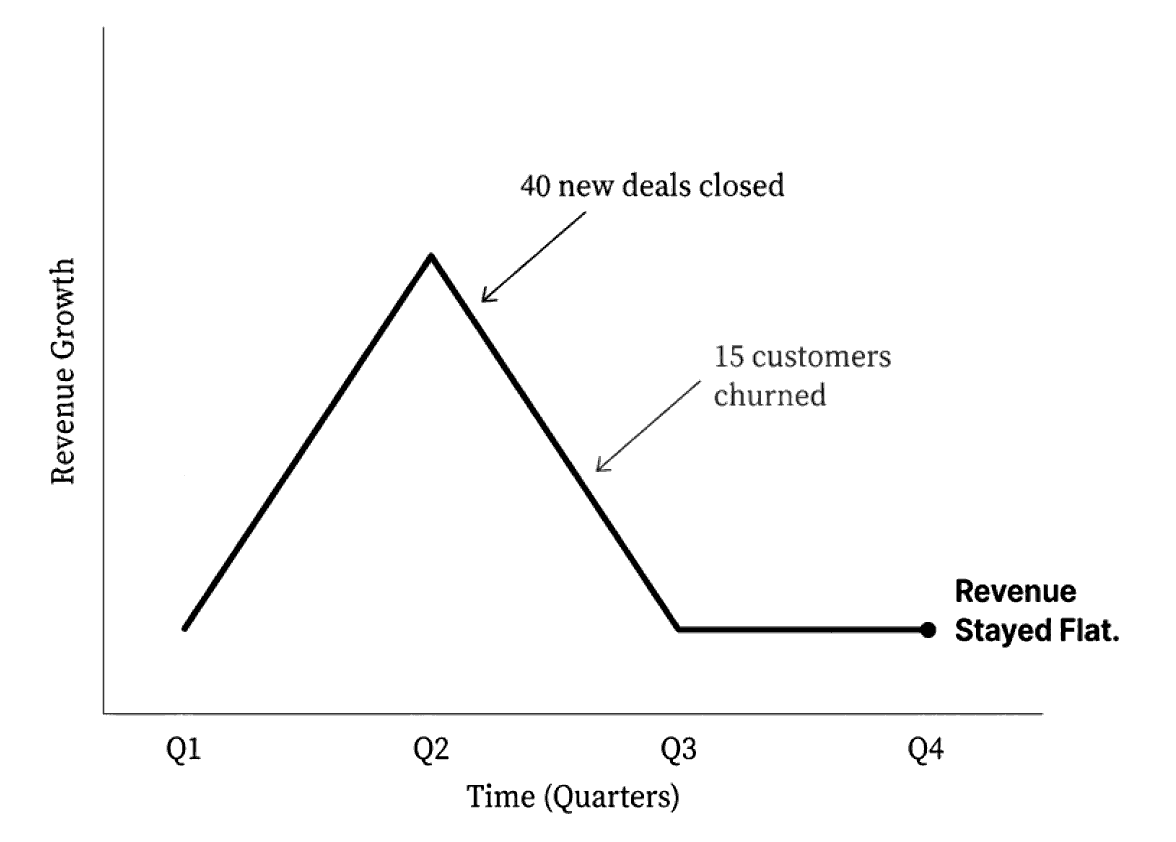 Revenue Growth

40 new deals closed

15 customers churned

Revenue Stayed Flat.

Q1
Q2
Q3
Q4

Time (Quarters)